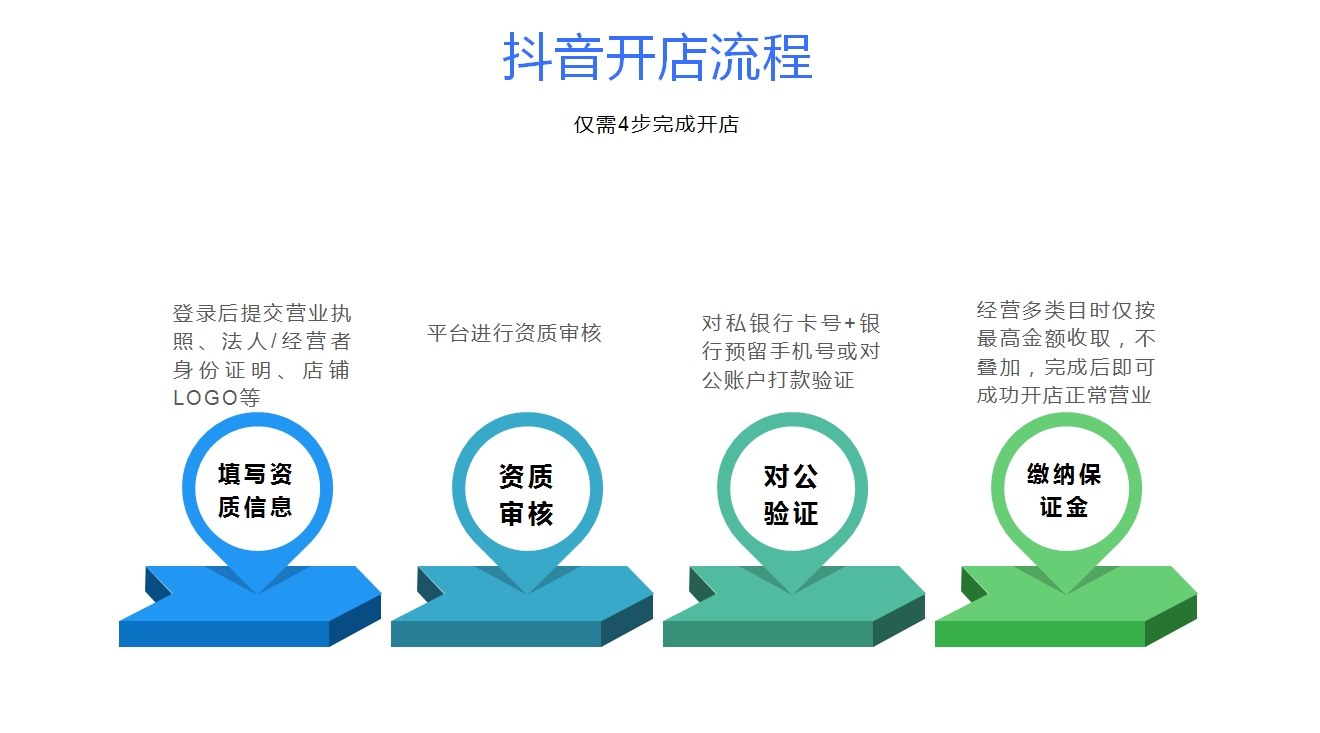 抖音开店流程

仅需4步完成开店

登录后提交营业执照、法人/经营者身份证明、店铺LOGO等

填写资质信息

平台进行资质审核

资质审核

对私银行卡号+银行预留手机号或对公账户打款验证

对公验证

经营多类目时仅按最高金额收取，不叠加，完成后即可成功开店正常营业

缴纳保证金